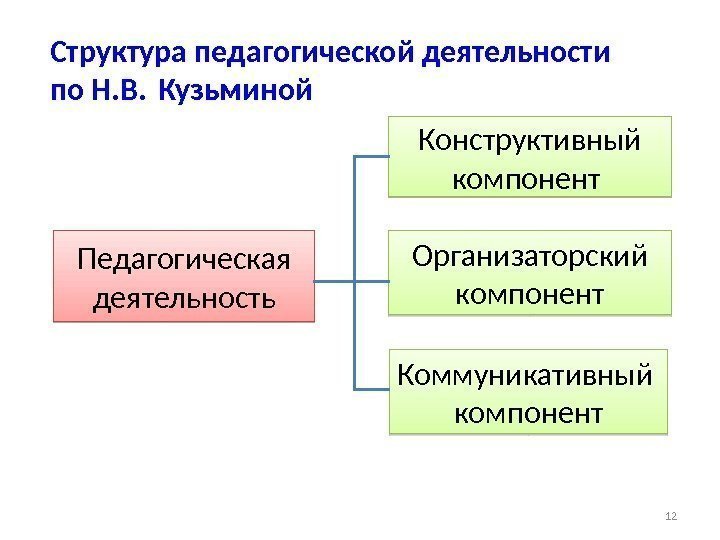 Структура педагогической деятельности по Н.В. Кузьминой

Педагогическая деятельность

Конструктивный компонент

Организаторский компонент

Коммуникативный компонент

12